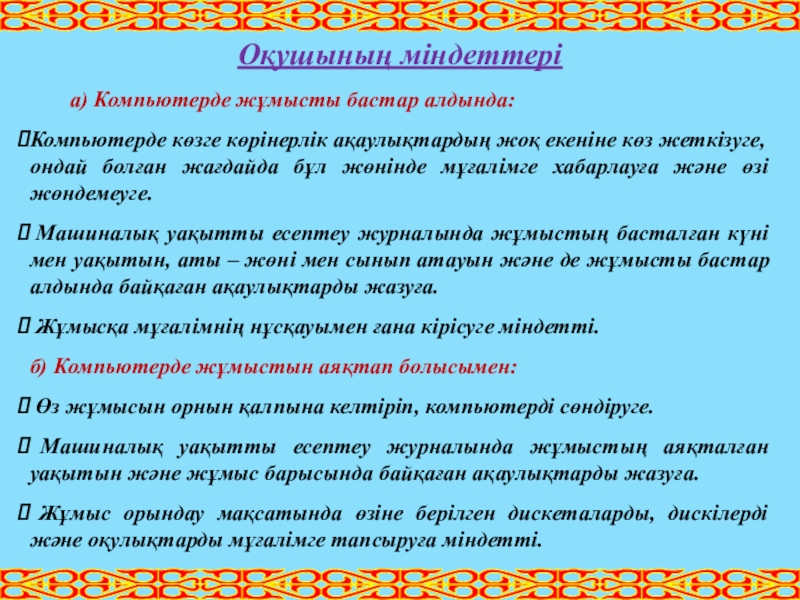 Оқушының міндеттері

а) Компьютерде жұмысты бастар алдында:

Компьютерде көзге көрінерлік ақаулықтардың жоқ екеніне көз жеткізуге, ондай болған жағдайда бұл жөнінде мұғалімге хабарлауға және өзі жөндемеуге.

Машиналық уақытты есептеу журналында жұмыстың басталған күні мен уақытын, аты – жөні мен сынып атауын және де жұмысты бастар алдында байқаған ақаулықтарды жазуға.

Жұмысқа мұғалімнің нұсқауымен ғана кірісуге міндетті.

б) Компьютерде жұмыстын аяқтап болысымен:

Өз жұмысын орнын қалпына келтіріп, компьютерді сөндіруге.

Машиналық уақытты есептеу журналында жұмыстың аяқталған уақытын және жұмыс барысында байқаған ақаулықтарды жазуға.

Жұмыс орындау мақсатында өзіне берілген дискеталарды, дискілерді және оқулықтарды мұғалімге тапсыруға міндетті.